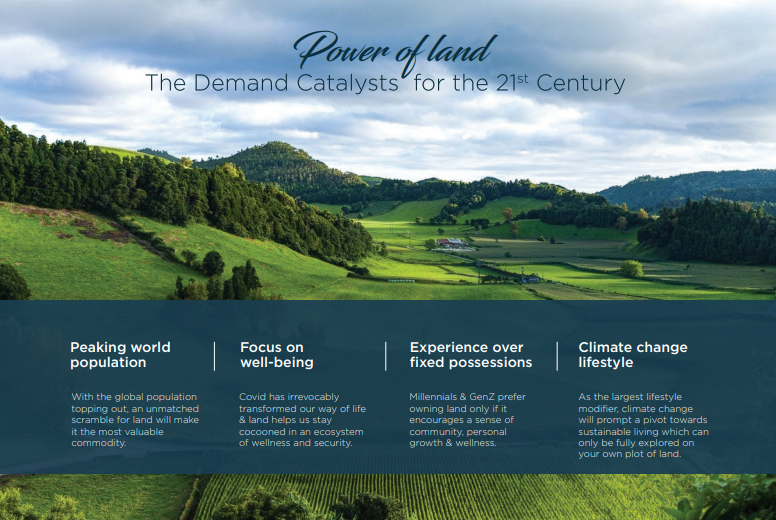 Power of land
The Demand Catalysts for the 21$^{st}$ Century

Peaking world population

With the global population topping out, an unmatched scramble for land will make it the most valuable commodity.

Focus on well-being

Covid has irrevocably transformed our way of life & land helps us stay cocooned in an ecosystem of wellness and security.

Experience over fixed possessions

Millennials & GenZ prefer owning land only if it encourages a sense of community, personal growth & wellness.

Climate change lifestyle

As the largest lifestyle modifier, climate change will prompt a pivot towards sustainable living which can only be fully explored on your own plot of land.